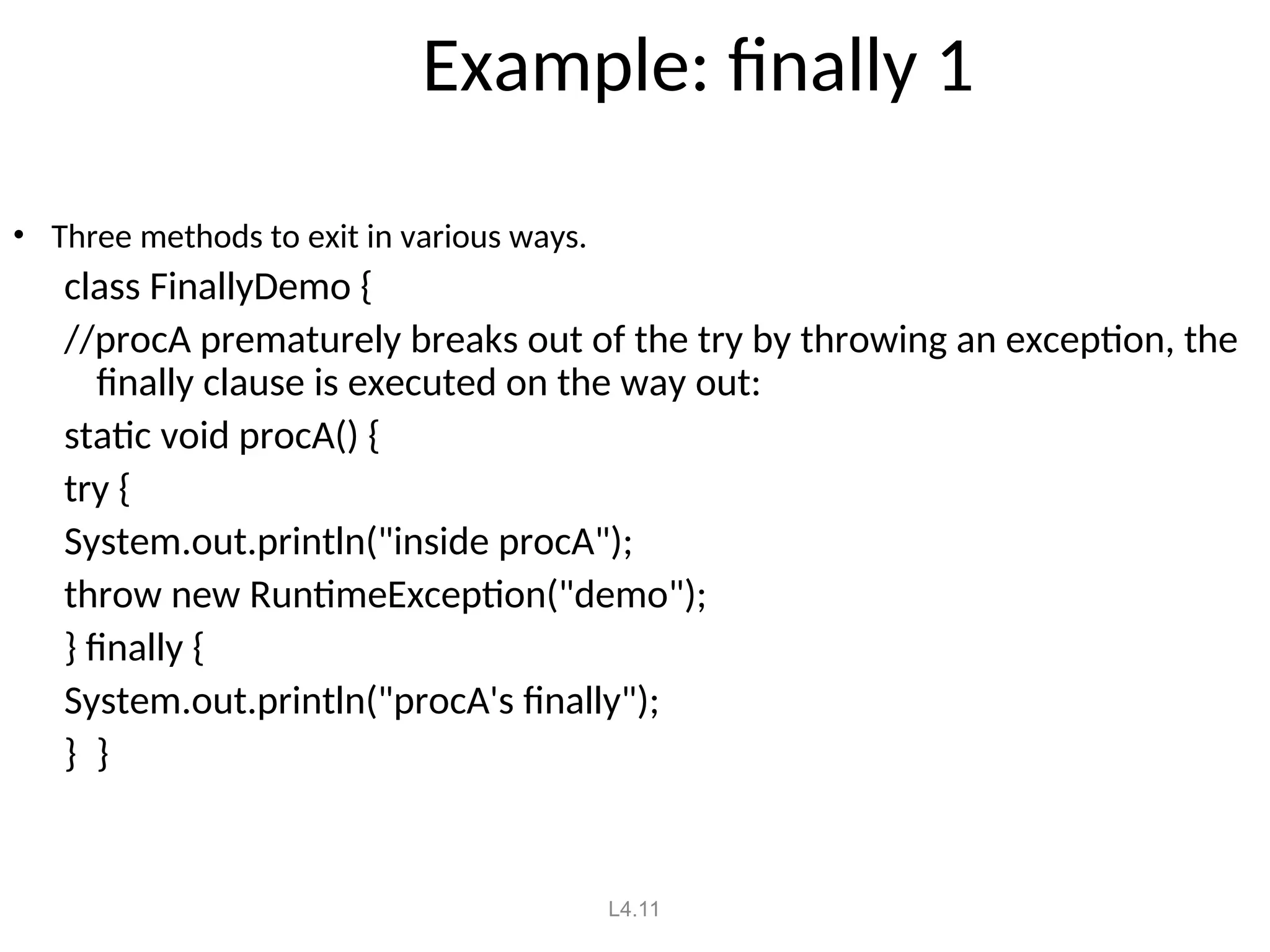 Example: finally 1

• Three methods to exit in various ways.

class FinallyDemo {

//procA prematurely breaks out of the try by throwing an exception, the finally clause is executed on the way out:

static void procA() {

try {

System.out.println("inside procA");

throw new RuntimeException("demo");

} finally {

System.out.println("procA's finally");

} }

L4.11